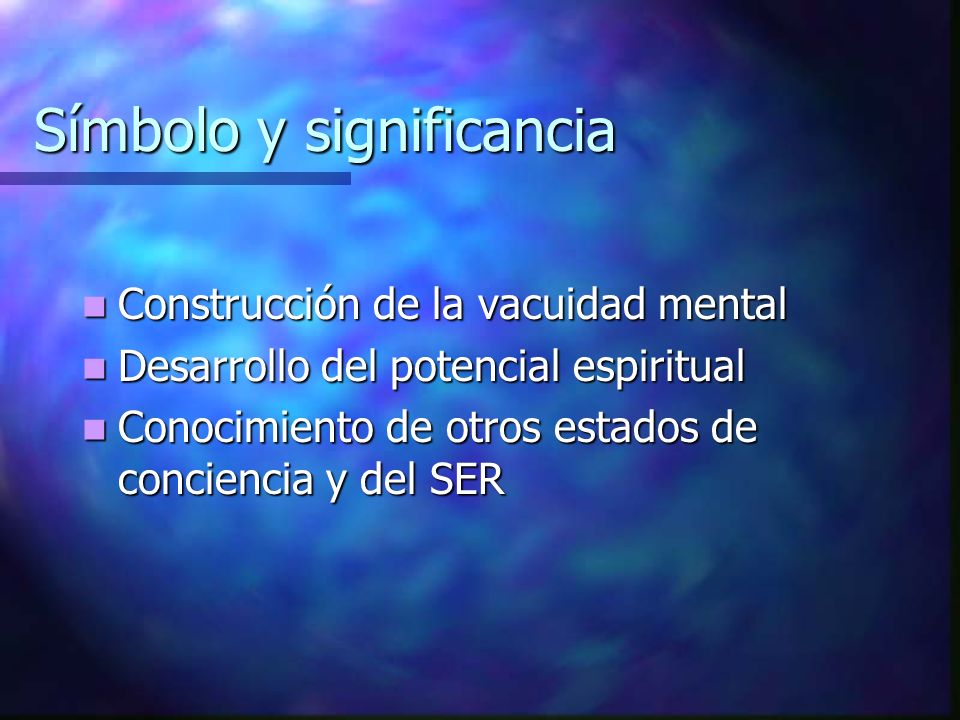 Símbolo y significancia

- Construcción de la vacuidad mental
- Desarrollo del potencial espiritual
- Conocimiento de otros estados de conciencia y del SER